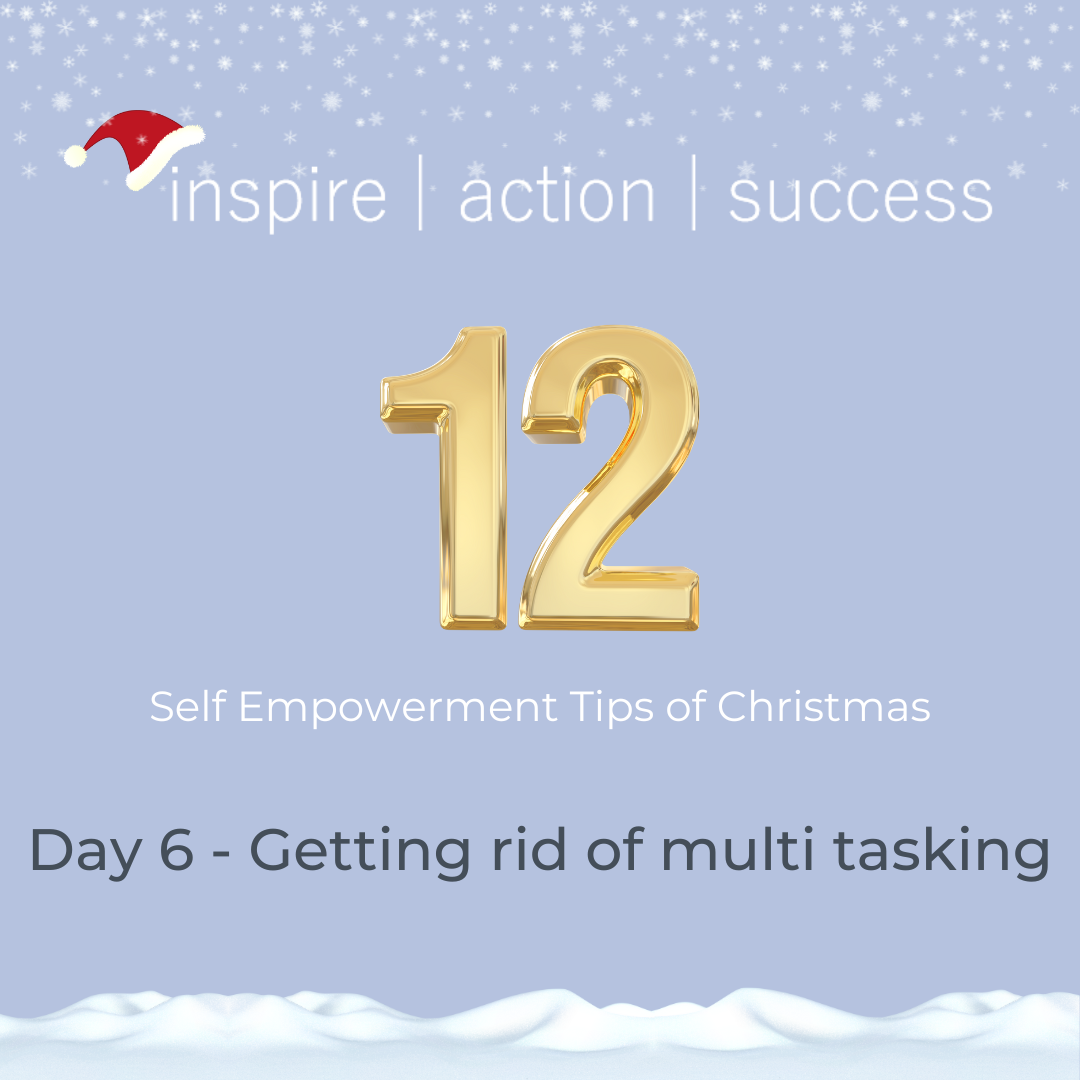 inspire | action | success

12

Self Empowerment Tips of Christmas

Day 6 - Getting rid of multi tasking